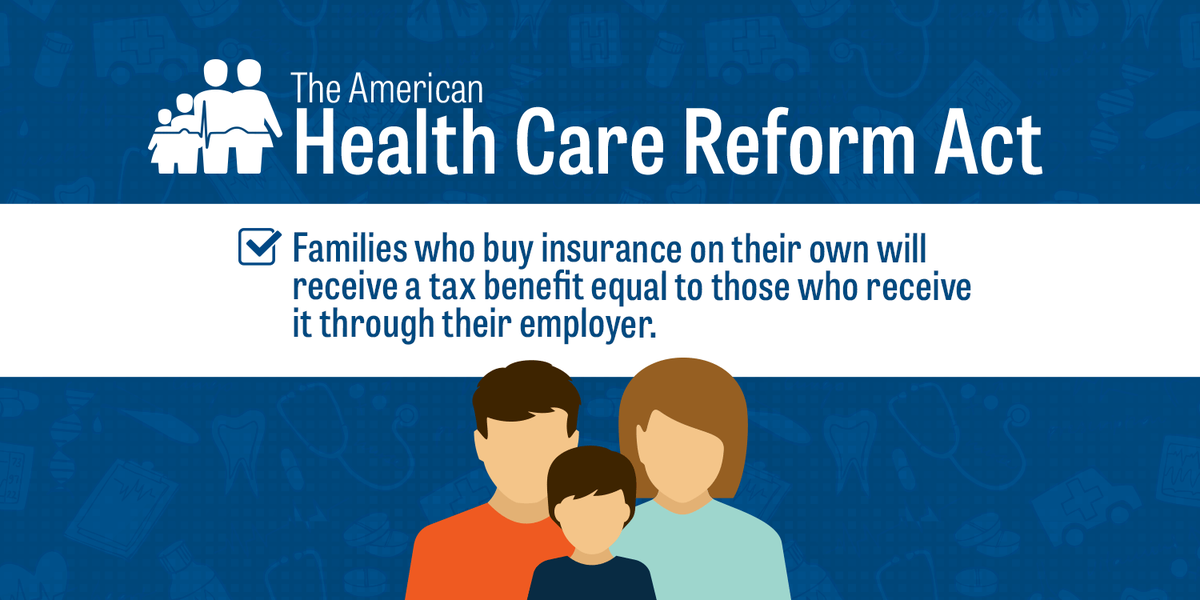 The American
Health Care Reform Act

Families who buy insurance on their own will receive a tax benefit equal to those who receive it through their employer.